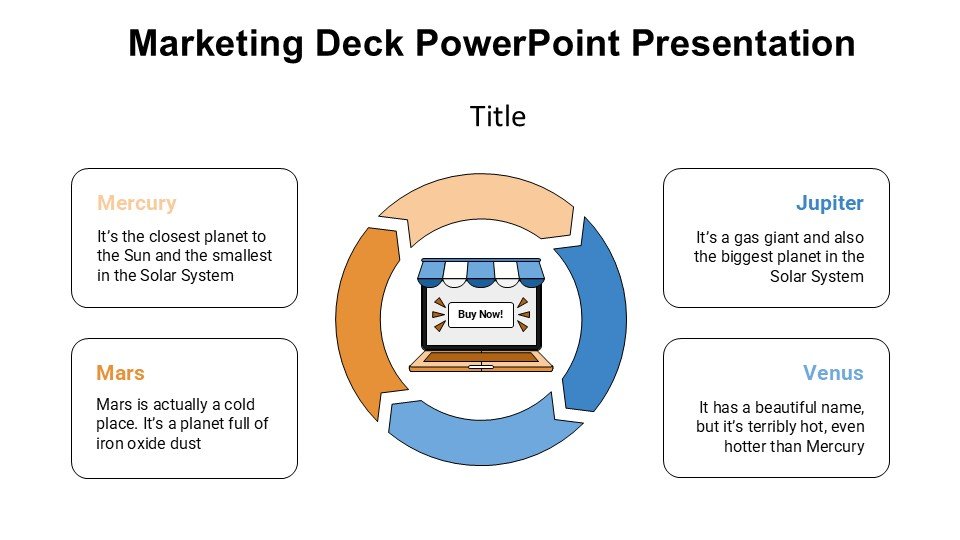 Marketing Deck PowerPoint Presentation

Title

Mercury

It's the closest planet to the Sun and the smallest in the Solar System

Mars

Mars is actually a cold place. It's a planet full of iron oxide dust

Buy Now!

Jupiter

It's a gas giant and also the biggest planet in the Solar System

Venus

It has a beautiful name, but it's terribly hot, even hotter than Mercury